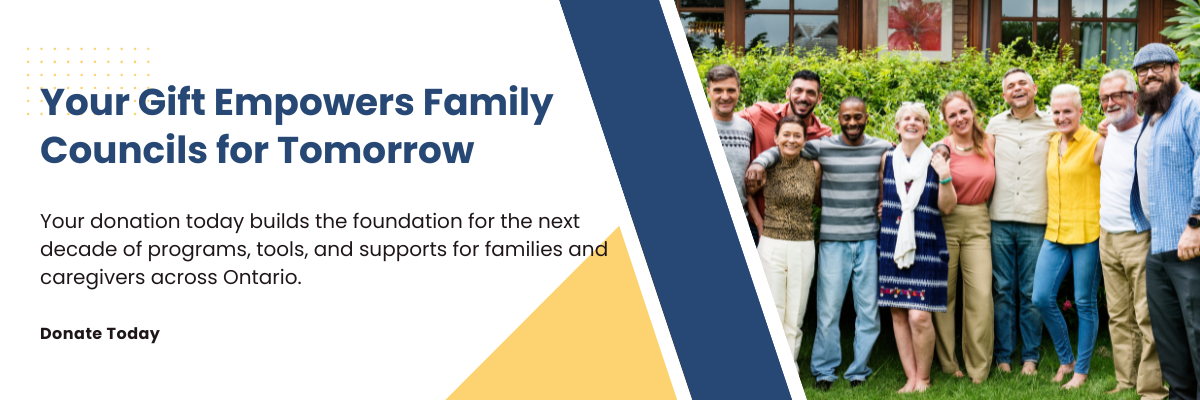 Your Gift Empowers Family Councils for Tomorrow

Your donation today builds the foundation for the next decade of programs, tools, and supports for families and caregivers across Ontario.

Donate Today